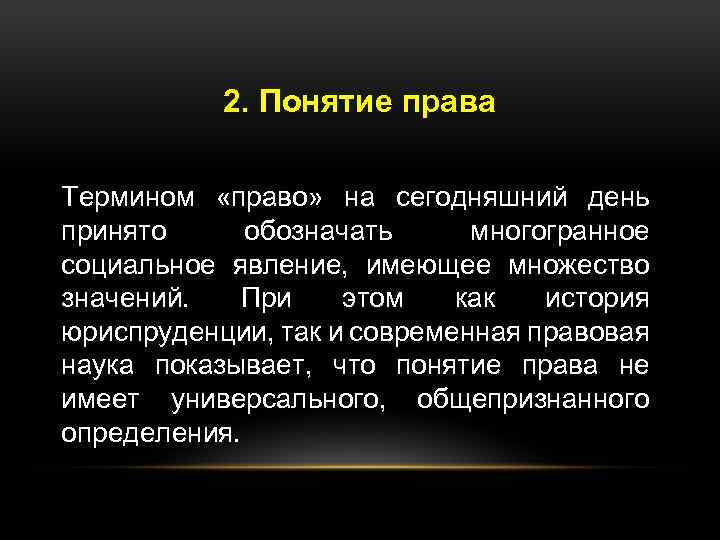 2. Понятие права

Термином «право» на сегодняшний день принято обозначать многогранное социальное явление, имеющее множество значений. При этом как история юриспруденции, так и современная правовая наука показывает, что понятие права не имеет универсального, общепризнанного определения.